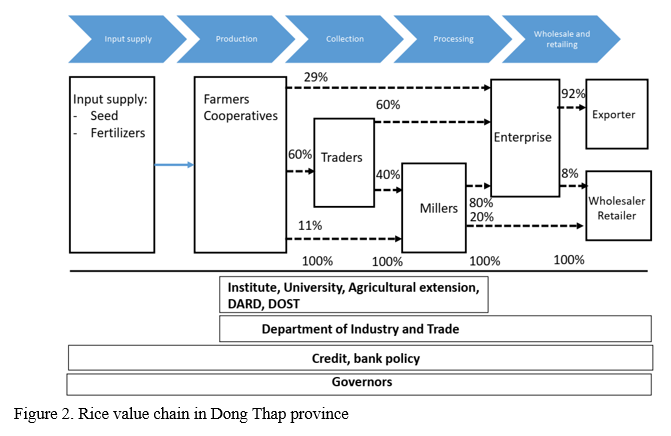 Input supply

Production

Collection

Processing

Wholesale and retailing

Input supply:
- Seed
- Fertilizers

Farmers Cooperatives

29%

60%

60%

Traders

40%

11%

Millers

80%

20%

Enterprise

92%

Exporter

8%

Wholesaler Retailer

100%

100%

100%

100%

Institute, University, Agricultural extension, DARD, DOST

Department of Industry and Trade

Credit, bank policy

Governors

Figure 2. Rice value chain in Dong Thap province